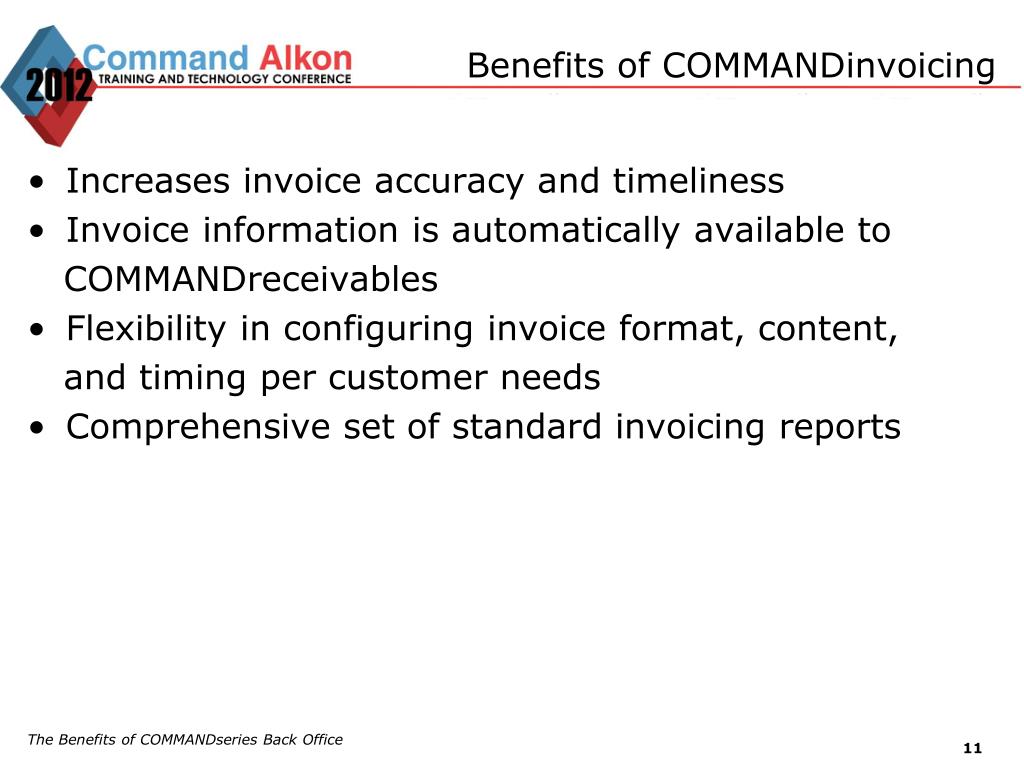 2012 Command Alkon
TRAINING AND TECHNOLOGY CONFERENCE

Benefits of COMMANDinvoicing

• Increases invoice accuracy and timeliness
• Invoice information is automatically available to COMMANDreceivables
• Flexibility in configuring invoice format, content, and timing per customer needs
• Comprehensive set of standard invoicing reports

The Benefits of COMMANDseries Back Office

11